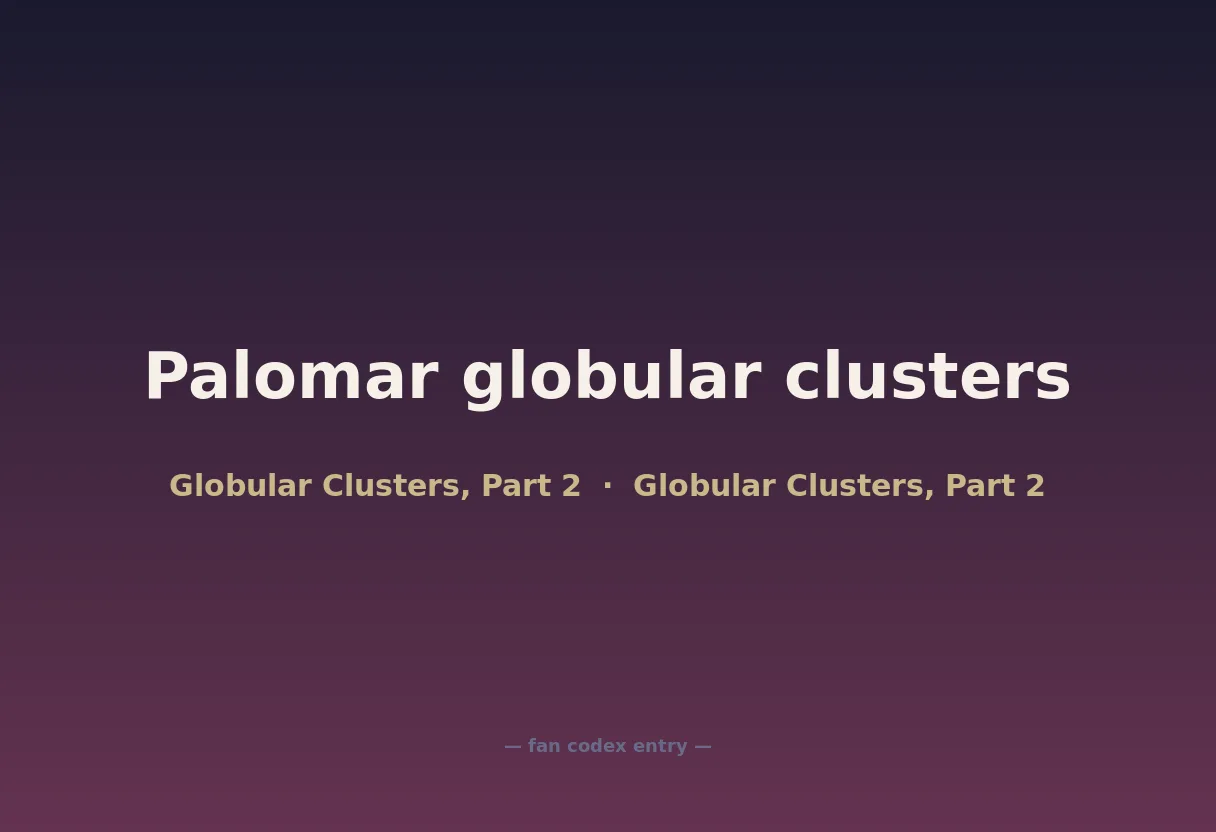 Palomar globular clusters

Globular Clusters, Part 2 · Globular Clusters, Part 2

— fan codex entry —